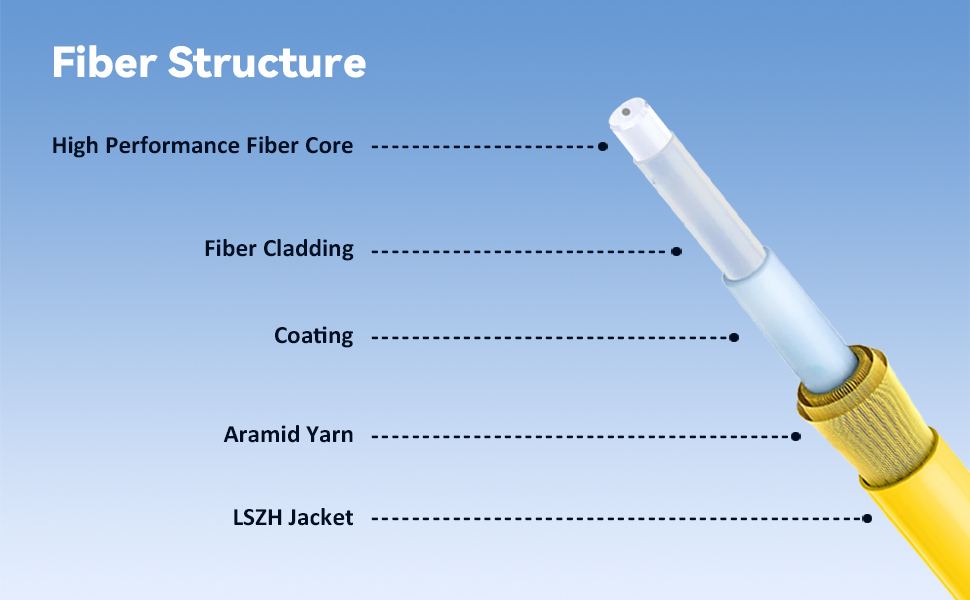 Fiber Structure

High Performance Fiber Core

Fiber Cladding

Coating

Aramid Yarn

LSZH Jacket